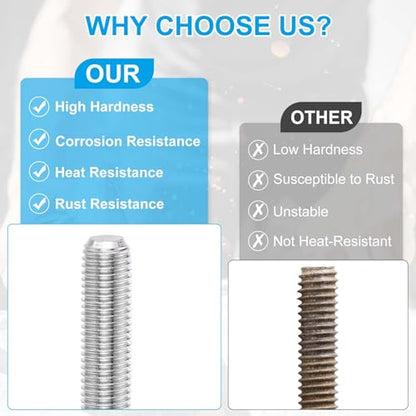 WHY CHOOSE US?

OUR

High Hardness

Corrosion Resistance

Heat Resistance

Rust Resistance

OTHER

Low Hardness

Susceptible to Rust

Unstable

Not Heat-Resistant